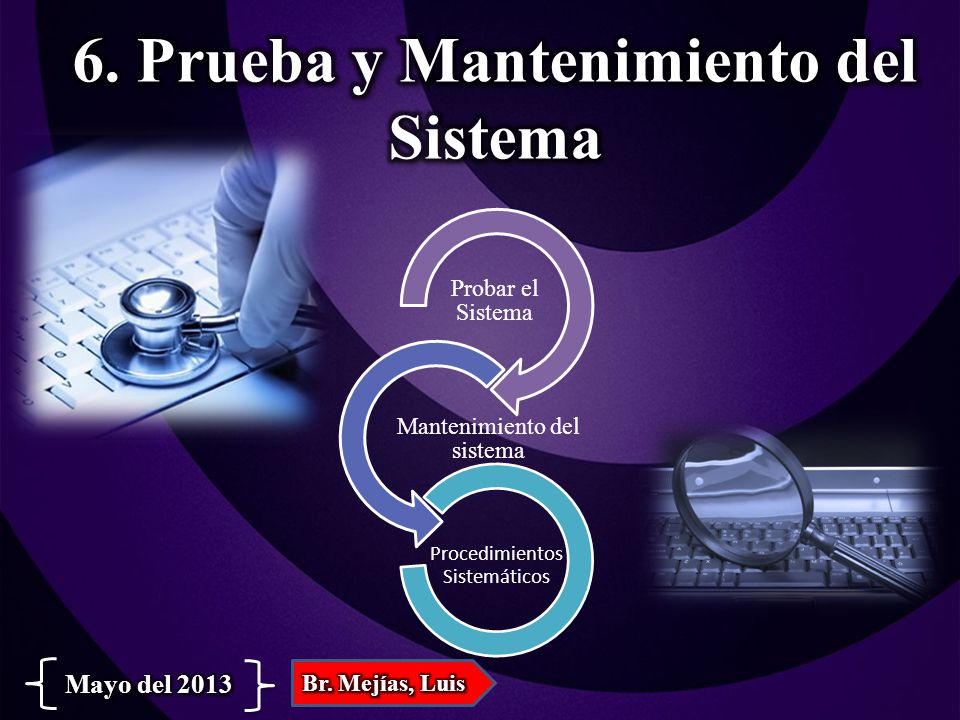 6. Prueba y Mantenimiento del Sistema

Probar el Sistema

Mantenimiento del sistema

Procedimientos Sistemáticos

Mayo del 2013

Br. Mejías, Luis